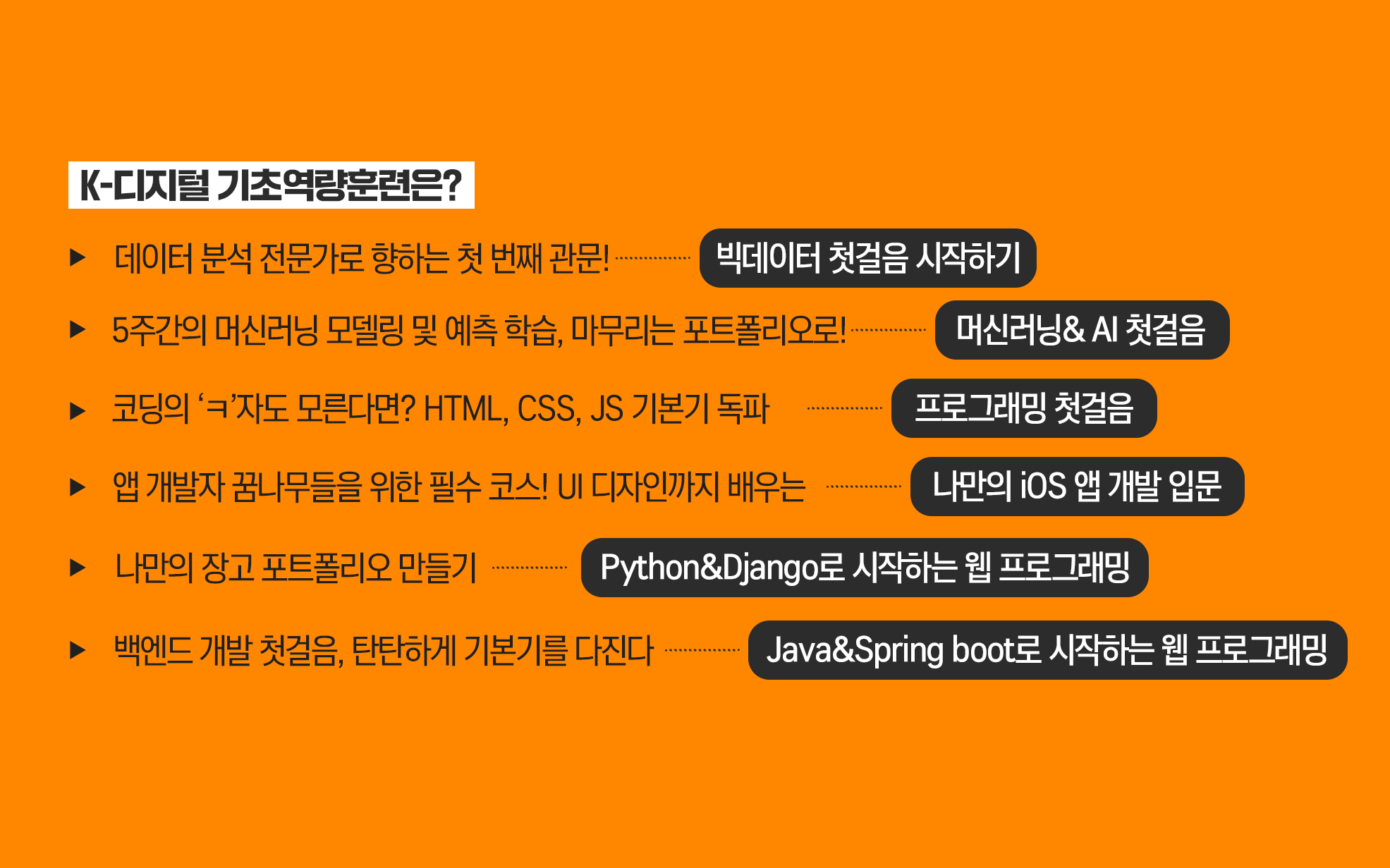 K-디지털 기초역량훈련은?

▶ 데이터 분석 전문가로 향하는 첫 번째 관문! 빅데이터 첫걸음 시작하기

▶ 5주간의 머신러닝 모델링 및 예측 학습, 마무리는 포트폴리오로! 머신러닝& AI 첫걸음

▶ 코딩의 'ㅋ'자도 모른다면? HTML, CSS, JS 기본기 독파 프로그래밍 첫걸음

▶ 앱 개발자 꿈나무들을 위한 필수 코스! UI 디자인까지 배우는 나만의 iOS 앱 개발 입문

▶ 나만의 장고 포트폴리오 만들기 Python&Django로 시작하는 웹 프로그래밍

▶ 백엔드 개발 첫걸음, 탄탄하게 기본기를 다진다 Java&Spring boot로 시작하는 웹 프로그래밍